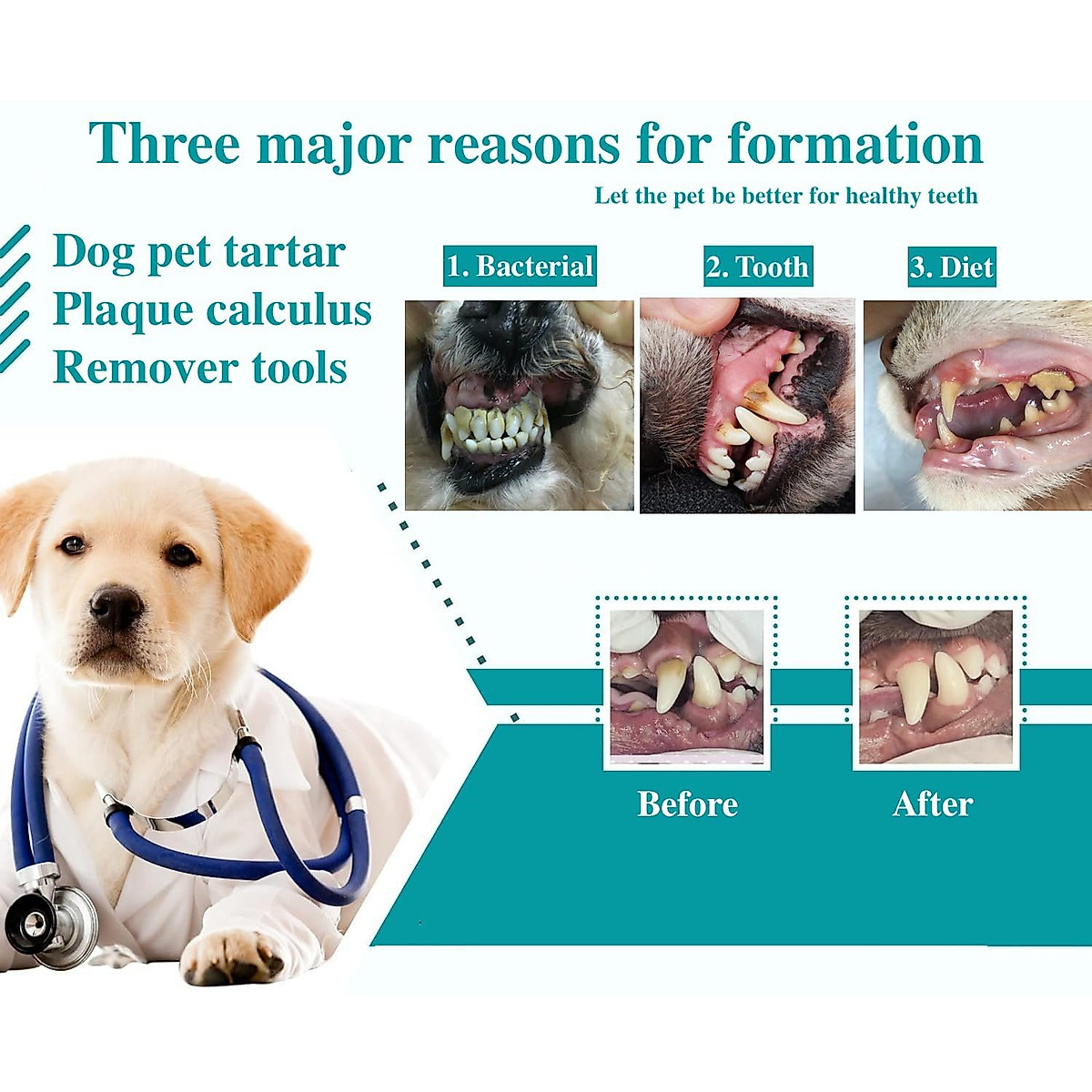 Three major reasons for formation

Let the pet be better for healthy teeth

Dog pet tartar
Plaque calculus
Remover tools

1. Bacterial

2. Tooth

3. Diet

Before

After